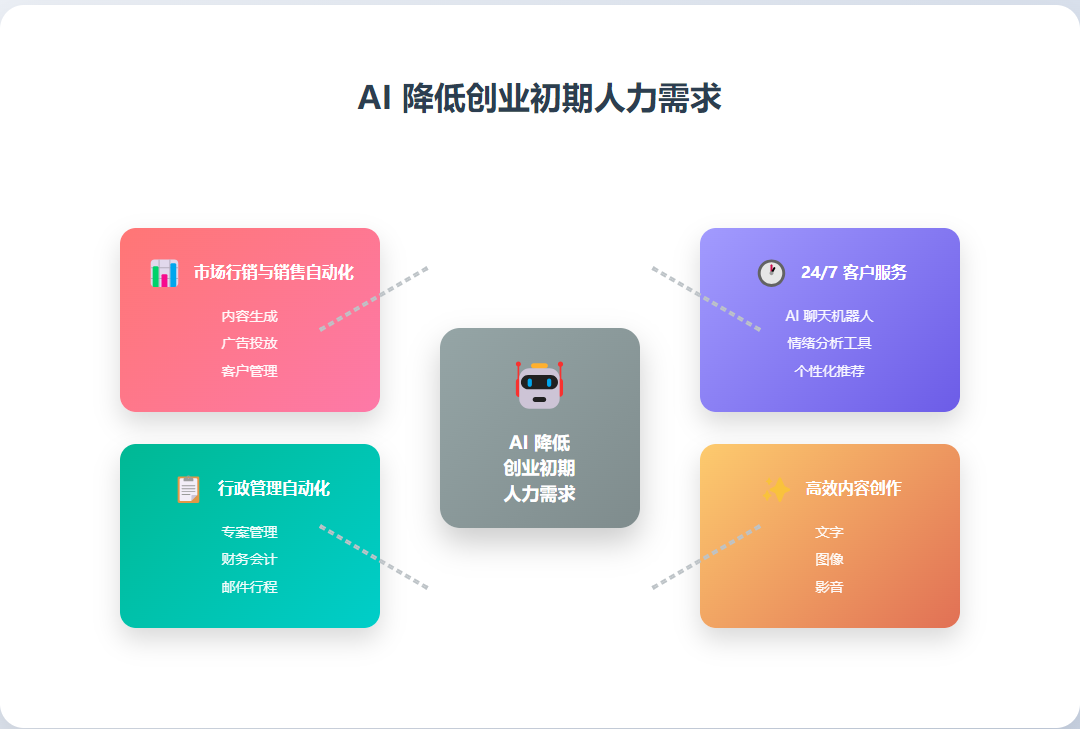 AI 降低创业初期人力需求

市场行销与销售自动化
内容生成
广告投放
客户管理

行政管理自动化
专案管理
财务会计
邮件行程

AI 降低
创业初期
人力需求

24/7 客户服务
AI 聊天机器人
情绪分析工具
个性化推荐

高效内容创作
文字
图像
影音